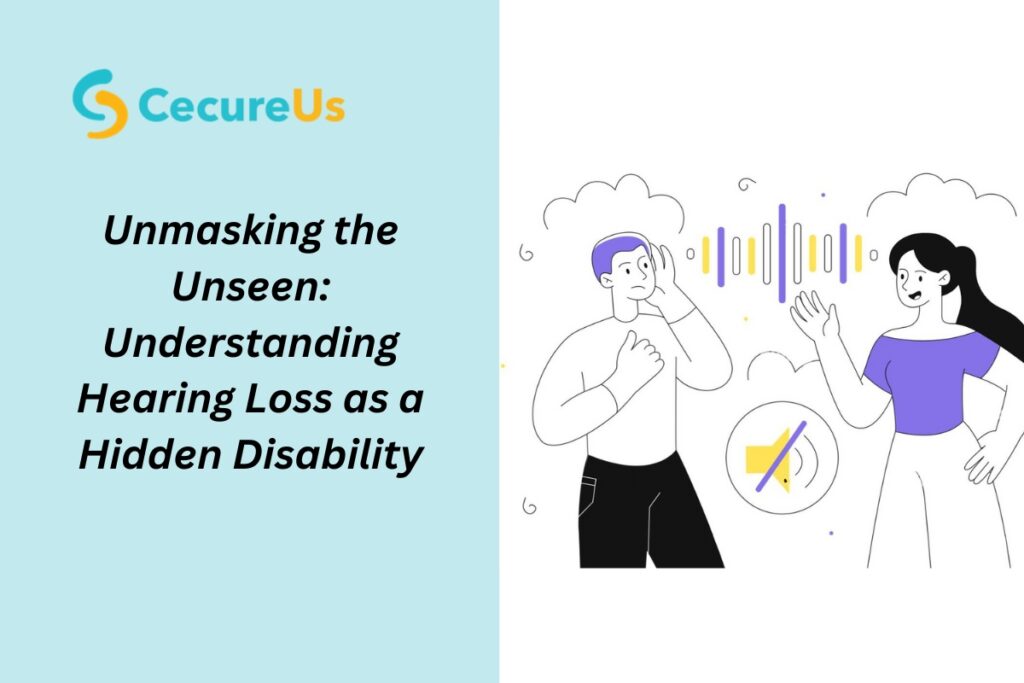 CecureUs

Unmasking the Unseen: Understanding Hearing Loss as a Hidden Disability